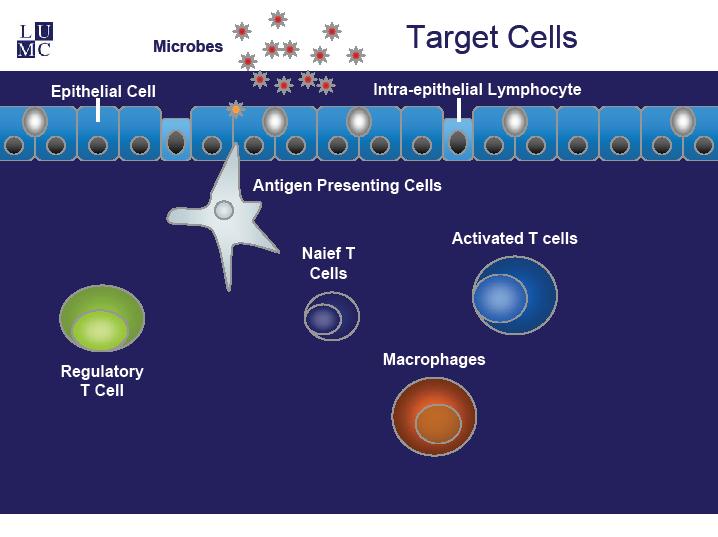 L U
M C

Microbes

Target Cells

Epithelial Cell

Intra-epithelial Lymphocyte

Antigen Presenting Cells

Naief T Cells

Activated T cells

Regulatory T Cell

Macrophages